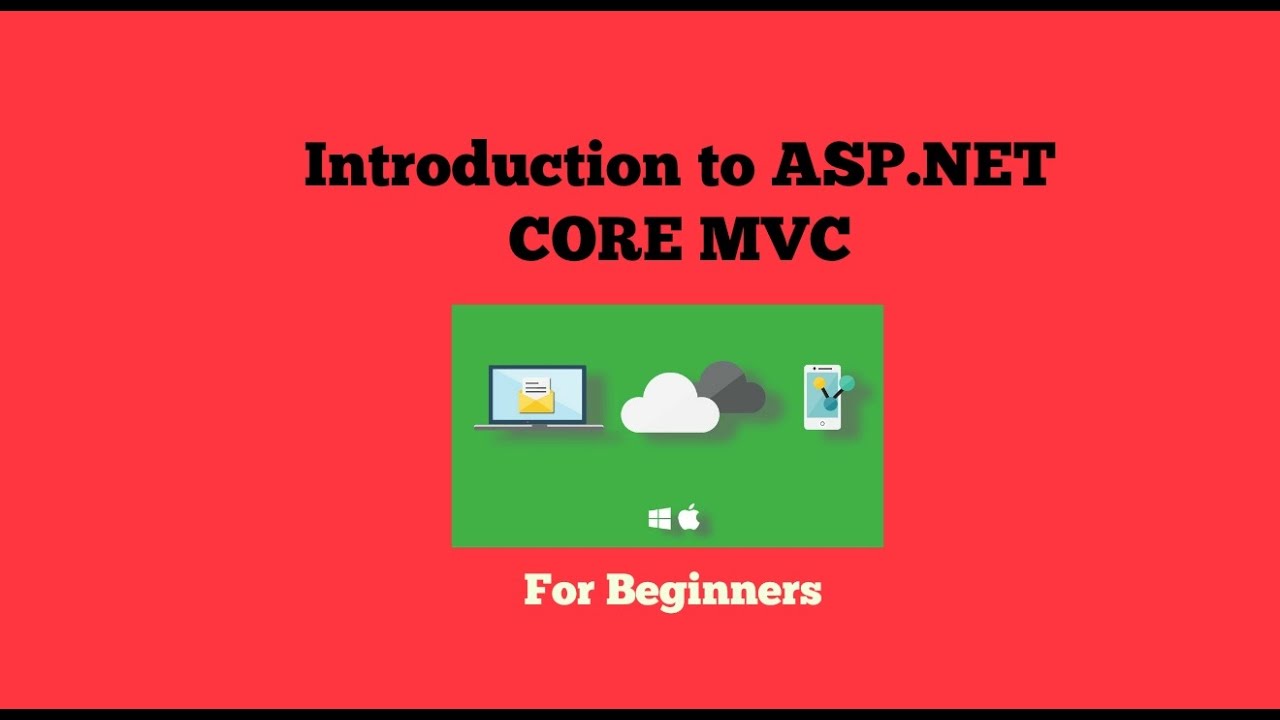 Introduction to ASP.NET CORE MVC

For Beginners